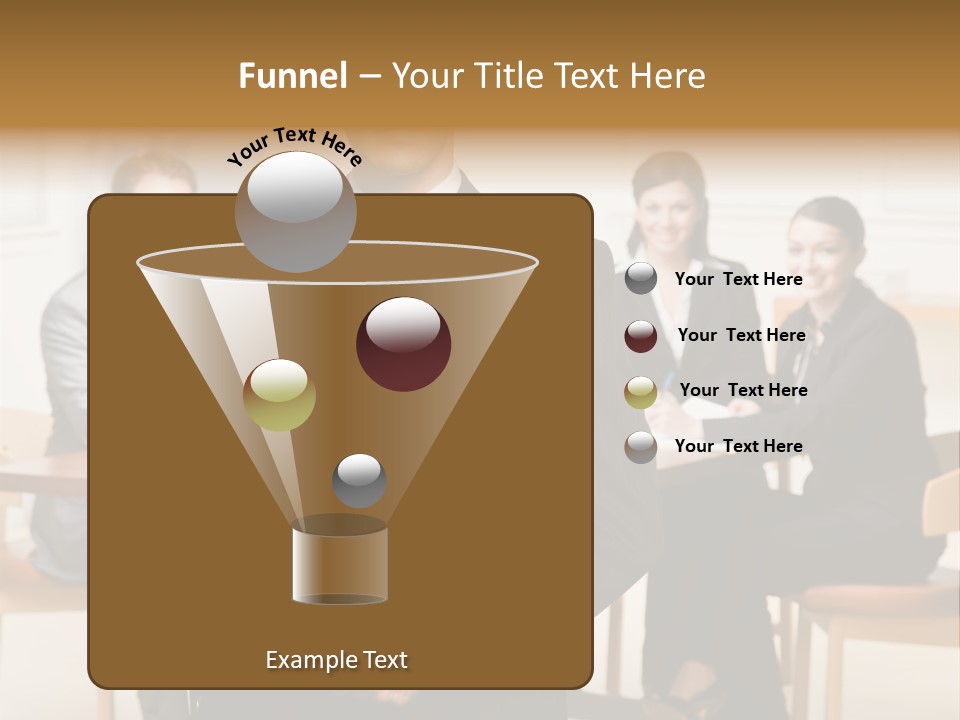 Funnel – Your Title Text Here

Your Text Here

Your Text Here

Your Text Here

Your Text Here

Your Text Here

Example Text